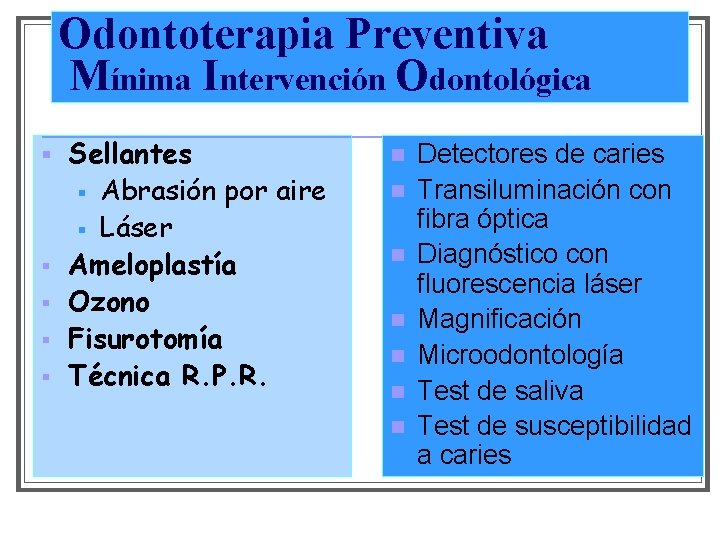 Odontoterapia Preventiva
Mínima Intervención Odontológica

- Sellantes
  - Abrasión por aire
  - Láser
- Ameloplastía
- Ozono
- Fisurotomía
- Técnica R.P.R.

- Detectores de caries
- Transiluminación con fibra óptica
- Diagnóstico con fluorescencia láser
- Magnificación
- Microodontología
- Test de saliva
- Test de susceptibilidad a caries